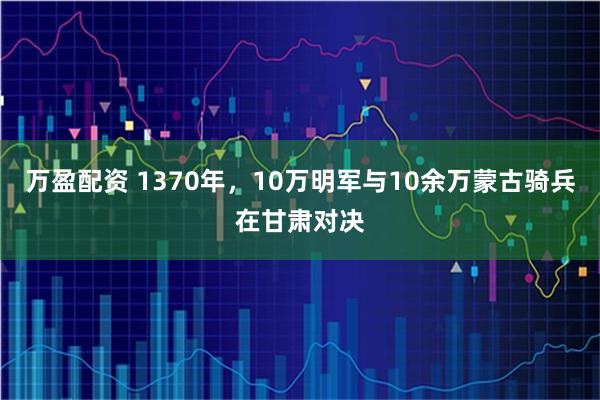 万盈配资 1370年，10万明军与10余万蒙古骑兵在甘肃对决